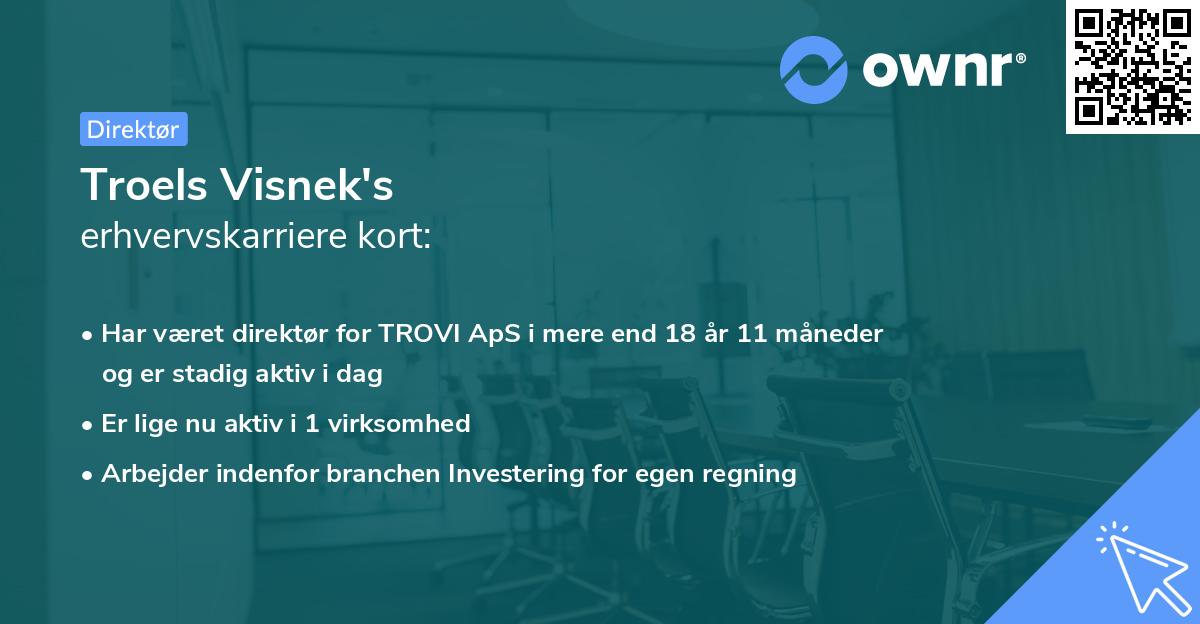 ownr®

Direktør

Troels Visnek's
erhvervskarriere kort:

• Har været direktør for TROVI ApS i mere end 18 år 11 måneder og er stadig aktiv i dag
• Er lige nu aktiv i 1 virksomhed
• Arbejder indenfor branchen Investering for egen regning